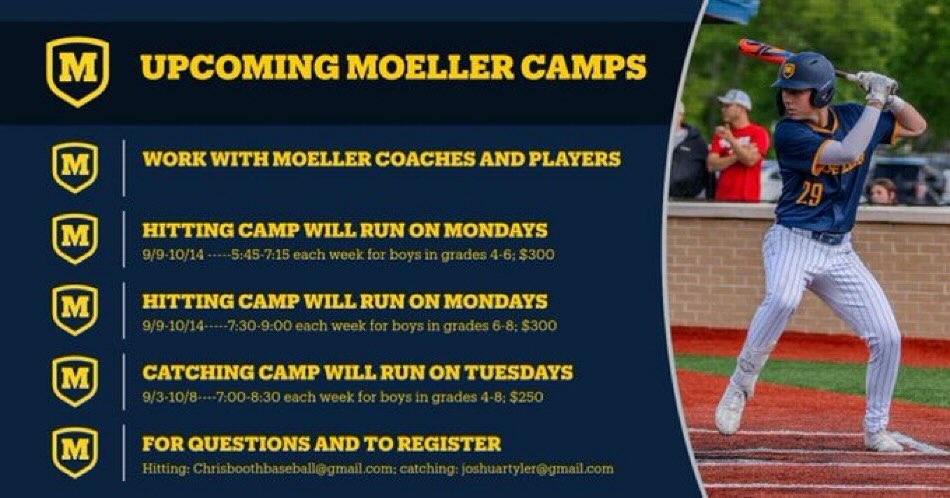 M

UPCOMING MOELLER CAMPS

M

WORK WITH MOELLER COACHES AND PLAYERS

M

HITTING CAMP WILL RUN ON MONDAYS
9/9-10/14 -----5:45-7:15 each week for boys in grades 4-6; $300

M

HITTING CAMP WILL RUN ON MONDAYS
9/9-10/14-----7:30-9:00 each week for boys in grades 6-8; $300

M

CATCHING CAMP WILL RUN ON TUESDAYS
9/3-10/8----7:00-8:30 each week for boys in grades 4-8; $250

M

FOR QUESTIONS AND TO REGISTER
Hitting: Chrisboothbaseball@gmail.com; catching: joshuartyler@gmail.com

29